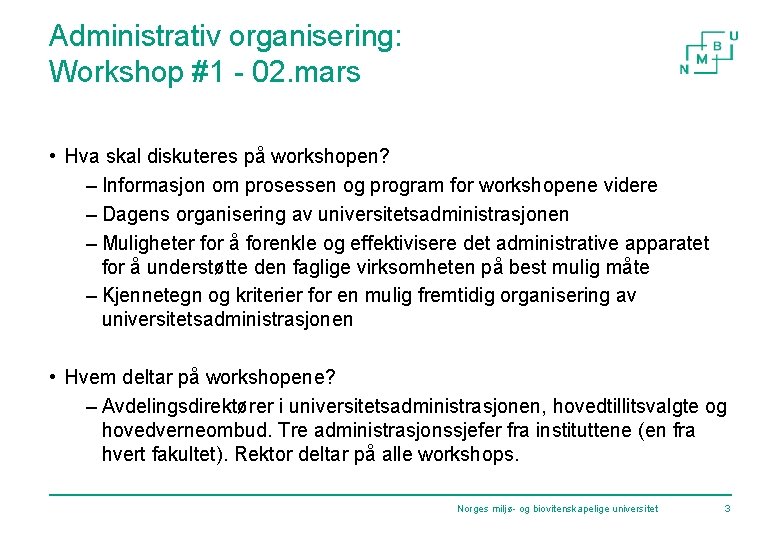 Administrativ organisering:
Workshop #1 - 02.mars

N M B U

• Hva skal diskuteres på workshopen?
– Informasjon om prosessen og program for workshopene videre
– Dagens organisering av universitetsadministrasjonen
– Muligheter for å forenkle og effektivisere det administrative apparatet for å understøtte den faglige virksomheten på best mulig måte
– Kjennetegn og kriterier for en mulig fremtidig organisering av universitetsadministrasjonen

• Hvem deltar på workshopene?
– Avdelingsdirektører i universitetsadministrasjonen, hovedtillitsvalgte og hovedverneombud. Tre administrasjonssjefer fra instituttene (en fra hvert fakultet). Rektor deltar på alle workshops.

Norges miljø- og biovitenskapelige universitet 3